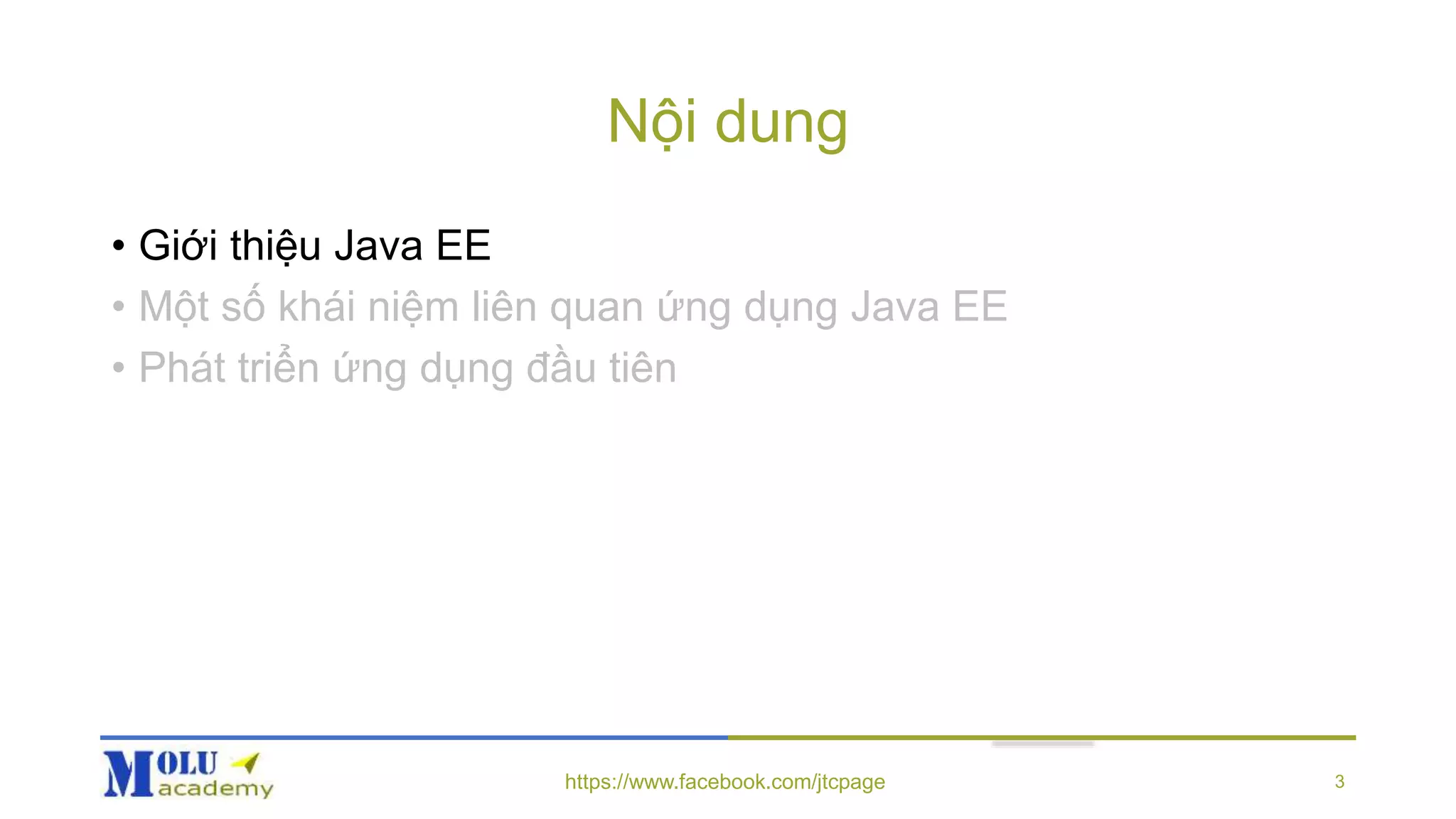 Nội dung

• Giới thiệu Java EE
• Một số khái niệm liên quan ứng dụng Java EE
• Phát triển ứng dụng đầu tiên

MOLU academy

https://www.facebook.com/jtcpage

3